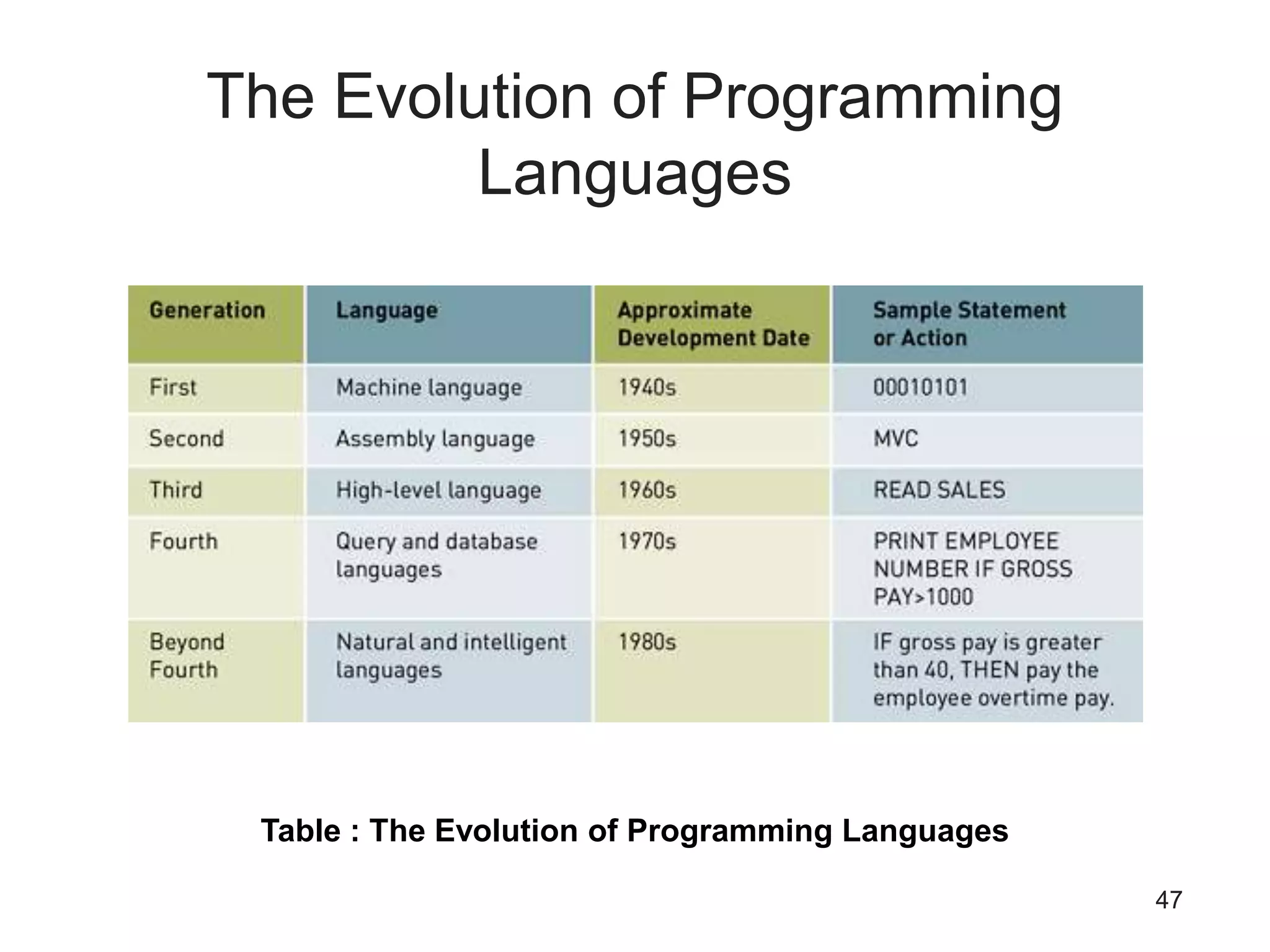 The Evolution of Programming Languages

| Generation | Language | Approximate Development Date | Sample Statement or Action |
|---|---|---|---|
| First | Machine language | 1940s | 00010101 |
| Second | Assembly language | 1950s | MVC |
| Third | High-level language | 1960s | READ SALES |
| Fourth | Query and database languages | 1970s | PRINT EMPLOYEE NUMBER IF GROSS PAY>1000 |
| Beyond Fourth | Natural and intelligent languages | 1980s | IF gross pay is greater than 40, THEN pay the employee overtime pay. |

Table : The Evolution of Programming Languages

47